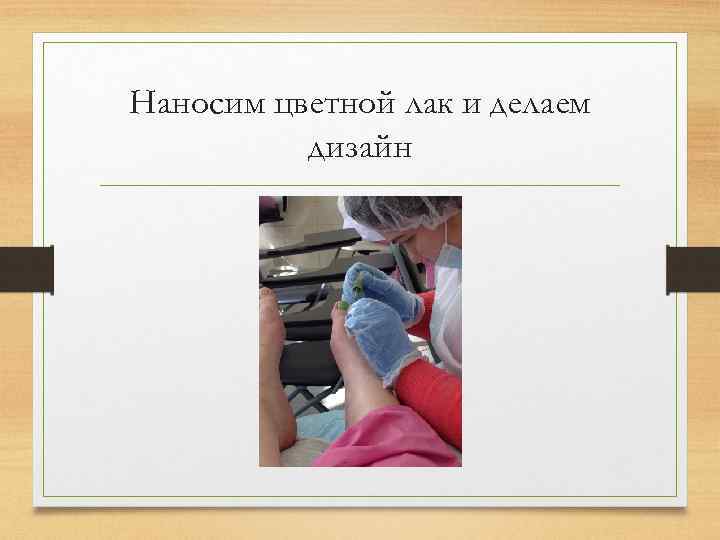 Наносим цветной лак и делаем дизайн